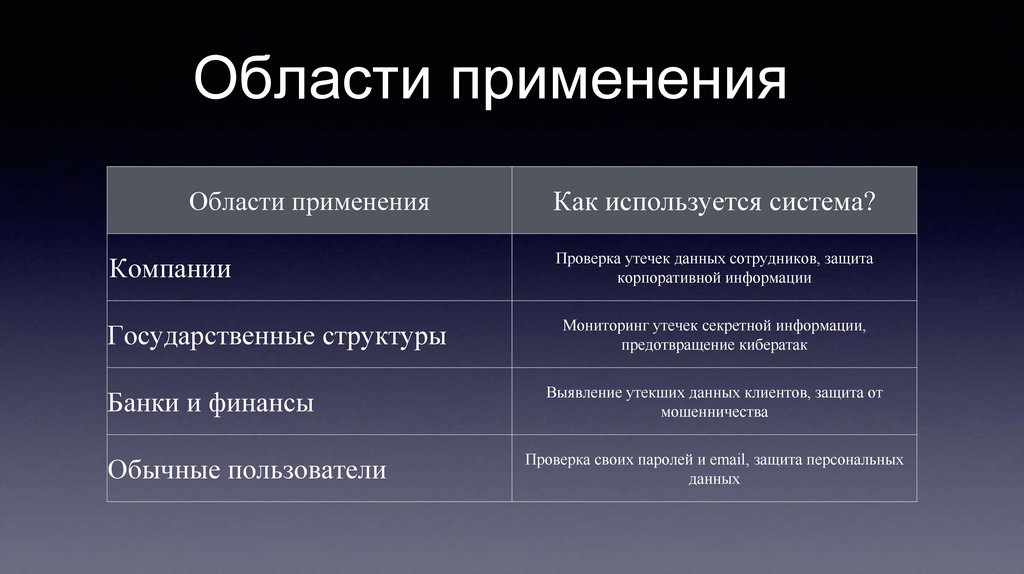 Области применения

| Области применения | Как используется система? |
|---|---|
| Компании | Проверка утечек данных сотрудников, защита корпоративной информации |
| Государственные структуры | Мониторинг утечек секретной информации, предотвращение кибератак |
| Банки и финансы | Выявление утекших данных клиентов, защита от мошенничества |
| Обычные пользователи | Проверка своих паролей и email, защита персональных данных |